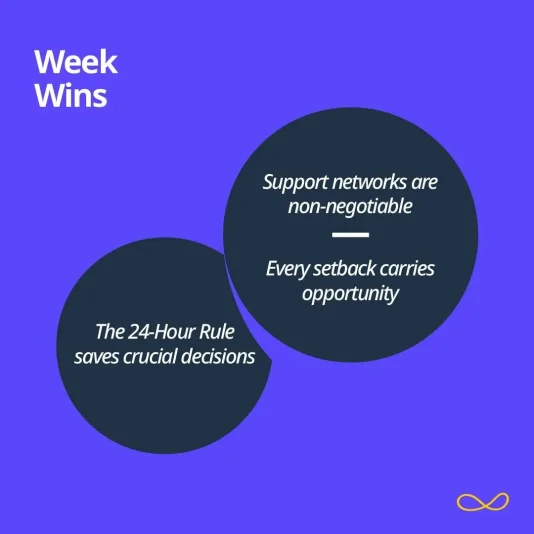 Week Wins

Support networks are non-negotiable

Every setback carries opportunity

The 24-Hour Rule saves crucial decisions